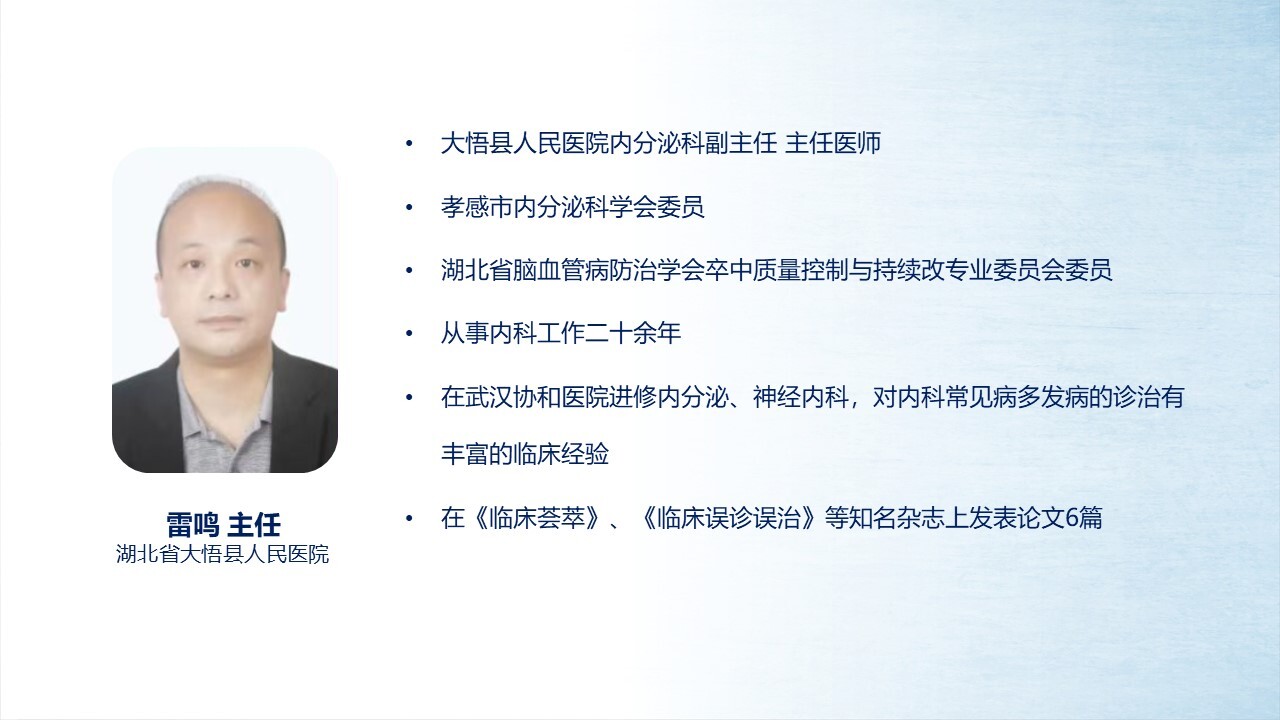 雷鸣 主任
湖北省大悟县人民医院

• 大悟县人民医院内分泌科副主任 主任医师
• 孝感市内分泌科学会委员
• 湖北省脑血管病防治学会卒中质量控制与持续改专业委员会委员
• 从事内科工作二十余年
• 在武汉协和医院进修内分泌、神经内科，对内科常见病多发病的诊治有丰富的临床经验
• 在《临床荟萃》、《临床误诊误治》等知名杂志上发表论文6篇